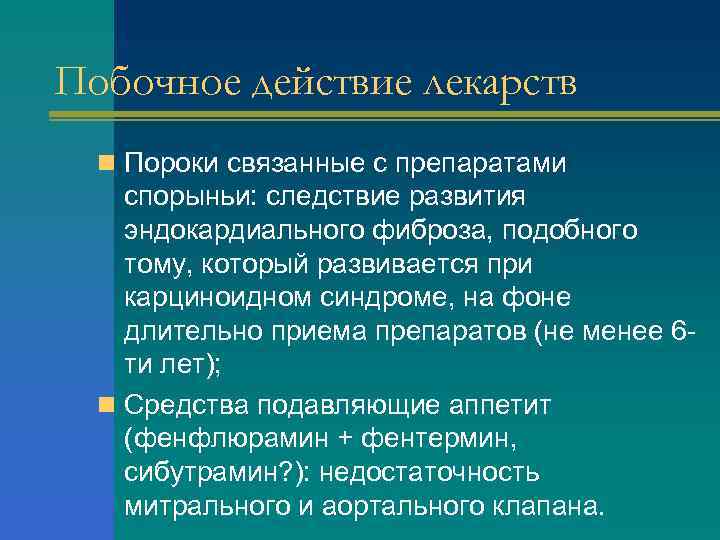 Побочное действие лекарств

Пороки связанные с препаратами спорыньи: следствие развития эндокардиального фиброза, подобного тому, который развивается при карциноидном синдроме, на фоне длительно приема препаратов (не менее 6-ти лет);

Средства подавляющие аппетит (фенфлюрамин + фентермин, сибутрамин?): недостаточность митрального и аортального клапана.